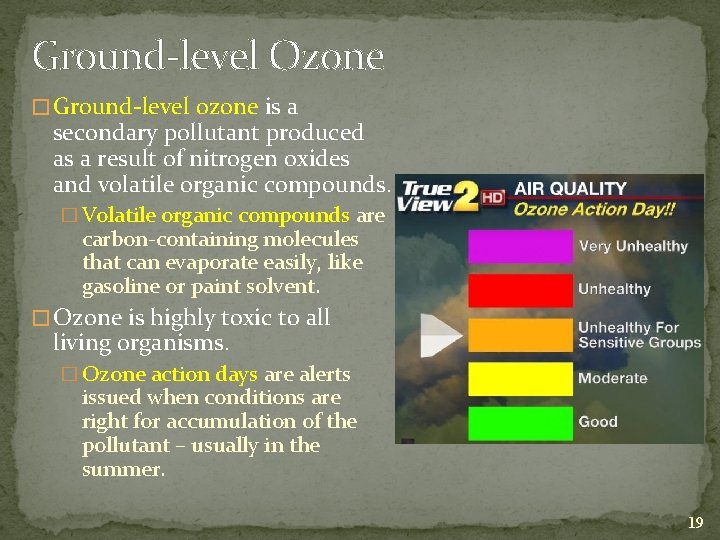 Ground-level Ozone

□ Ground-level ozone is a secondary pollutant produced as a result of nitrogen oxides and volatile organic compounds.

□ Volatile organic compounds are carbon-containing molecules that can evaporate easily, like gasoline or paint solvent.

□ Ozone is highly toxic to all living organisms.

□ Ozone action days are alerts issued when conditions are right for accumulation of the pollutant – usually in the summer.

True View 2 HD

AIR QUALITY

Ozone Action Day!!

Very Unhealthy

Unhealthy

Unhealthy For Sensitive Groups

Moderate

Good

19